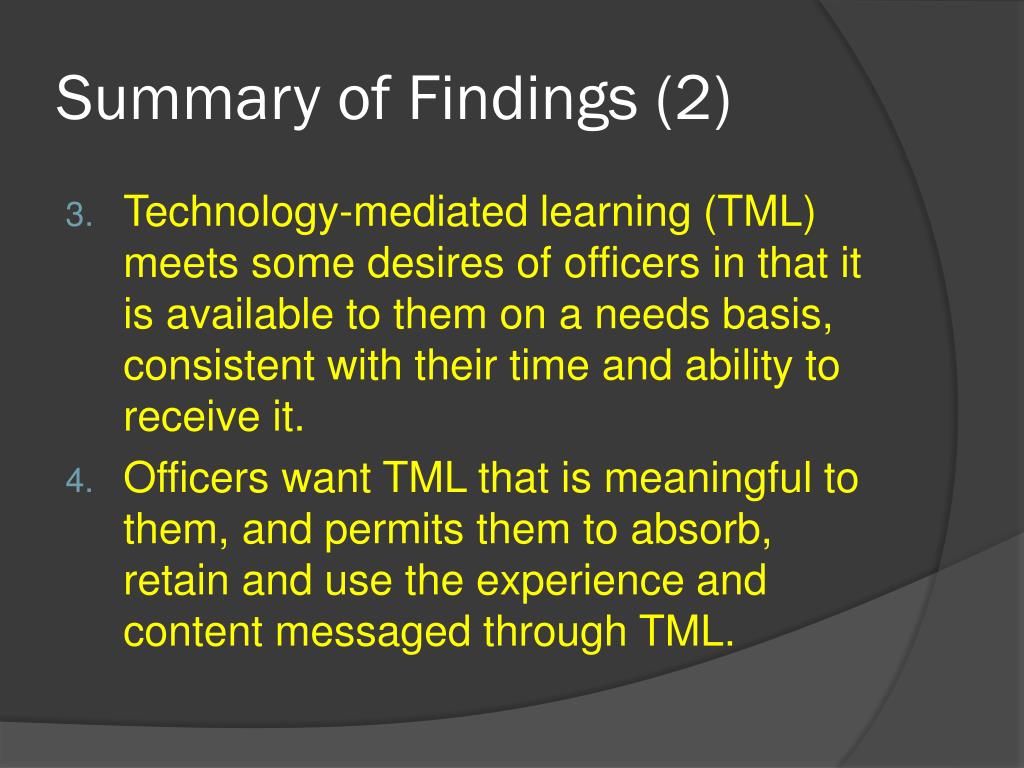 Summary of Findings (2)

3. Technology-mediated learning (TML) meets some desires of officers in that it is available to them on a needs basis, consistent with their time and ability to receive it.

4. Officers want TML that is meaningful to them, and permits them to absorb, retain and use the experience and content messaged through TML.